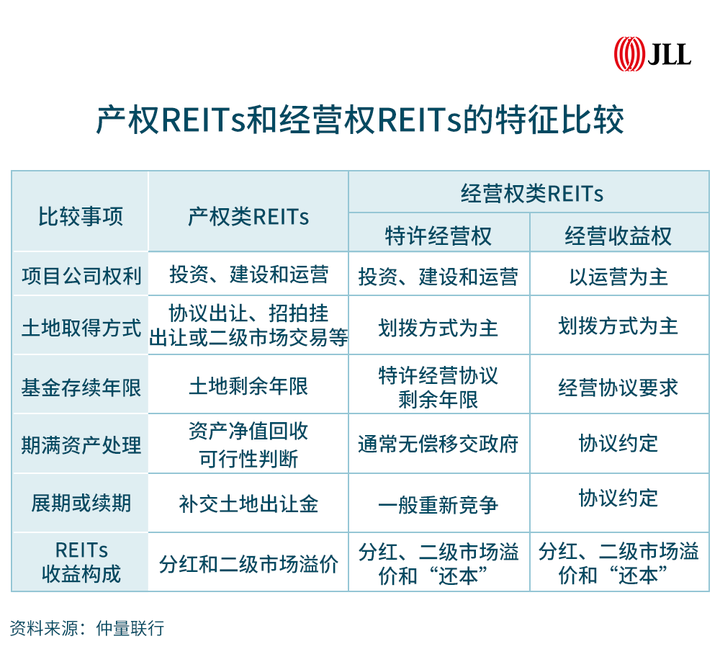 JLL

产权REITs和经营权REITs的特征比较

| 比较事项 | 产权类REITs | 经营权类REITs | |
|---|---|---|---|
| | | 特许经营权 | 经营收益权 |
| 项目公司权利 | 投资、建设和运营 | 投资、建设和运营 | 以运营为主 |
| 土地取得方式 | 协议出让、招拍挂出让或二级市场交易等 | 划拨方式为主 | 划拨方式为主 |
| 基金存续年限 | 土地剩余年限 | 特许经营协议剩余年限 | 经营协议要求 |
| 期满资产处理 | 资产净值回收可行性判断 | 通常无偿移交政府 | 协议约定 |
| 展期或续期 | 补交土地出让金 | 一般重新竞争 | 协议约定 |
| REITs收益构成 | 分红和二级市场溢价 | 分红、二级市场溢价和“还本” | 分红、二级市场溢价和“还本” |

资料来源：仲量联行